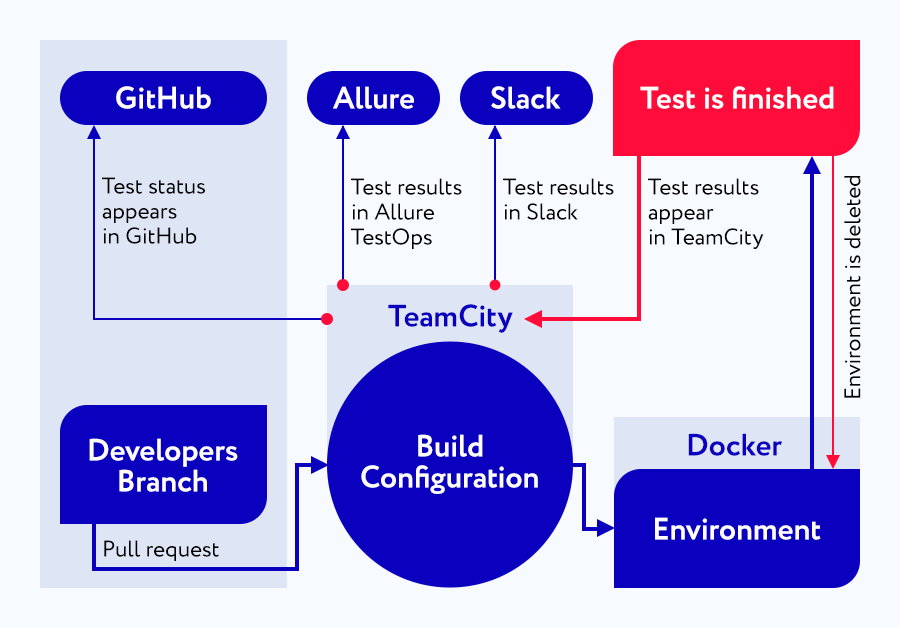 GitHub

Allure

Slack

Test is finished

Test status appears in GitHub

Test results in Allure TestOps

Test results in Slack

Test results appear in TeamCity

Environment is deleted

TeamCity

Developers Branch

Build Configuration

Docker

Environment

Pull request